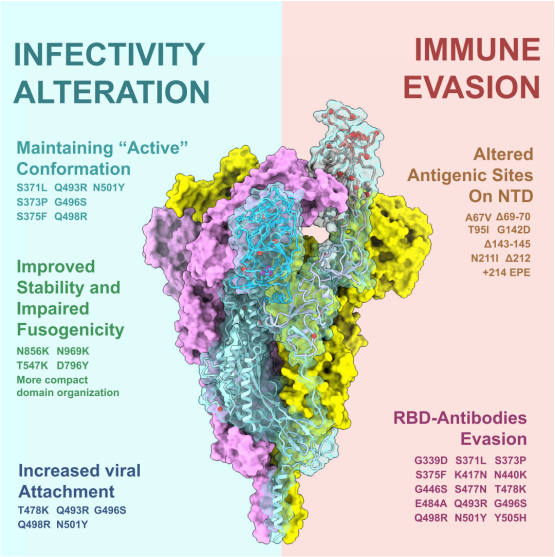 INFECTIVITY ALTERATION

Maintaining “Active” Conformation

S371L Q493R N501Y
S373P G496S
S375F Q498R

Improved Stability and Impaired Fusogenicity

N856K N969K
T547K D796Y
More compact domain organization

Increased viral Attachment

T478K Q493R G496S
Q498R N501Y

IMMUNE EVASION

Altered Antigenic Sites On NTD

A67V Δ69-70
T95I G142D
Δ143-145
N211I Δ212
+214 EPE

RBD-Antibodies Evasion

G339D S371L S373P
S375F K417N N440K
G446S S477N T478K
E484A Q493R G496S
Q498R N501Y Y505H